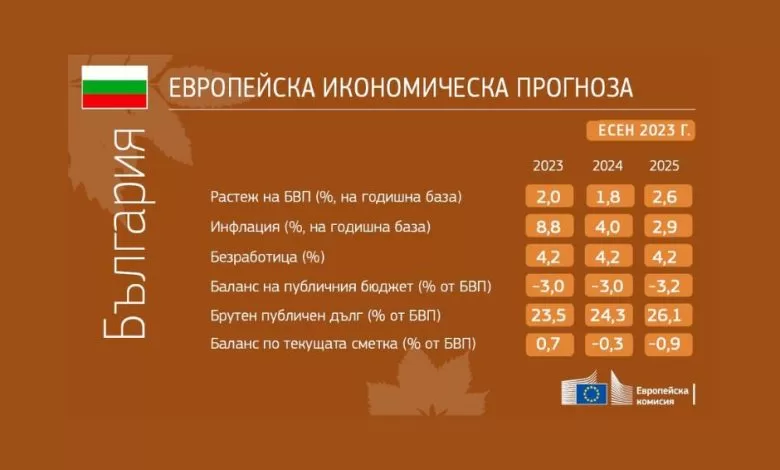 България

ЕВРОПЕЙСКА ИКОНОМИЧЕСКА ПРОГНОЗА

ЕСЕН 2023 Г.

| | 2023 | 2024 | 2025 |
|---|---|---|---|
| Растеж на БВП (%, на годишна база) | 2,0 | 1,8 | 2,6 |
| Инфлация (%, на годишна база) | 8,8 | 4,0 | 2,9 |
| Безработица (%) | 4,2 | 4,2 | 4,2 |
| Баланс на публичния бюджет (% от БВП) | -3,0 | -3,0 | -3,2 |
| Брутен публичен дълг (% от БВП) | 23,5 | 24,3 | 26,1 |
| Баланс по текущата сметка (% от БВП) | 0,7 | -0,3 | -0,9 |

Европейска комисия